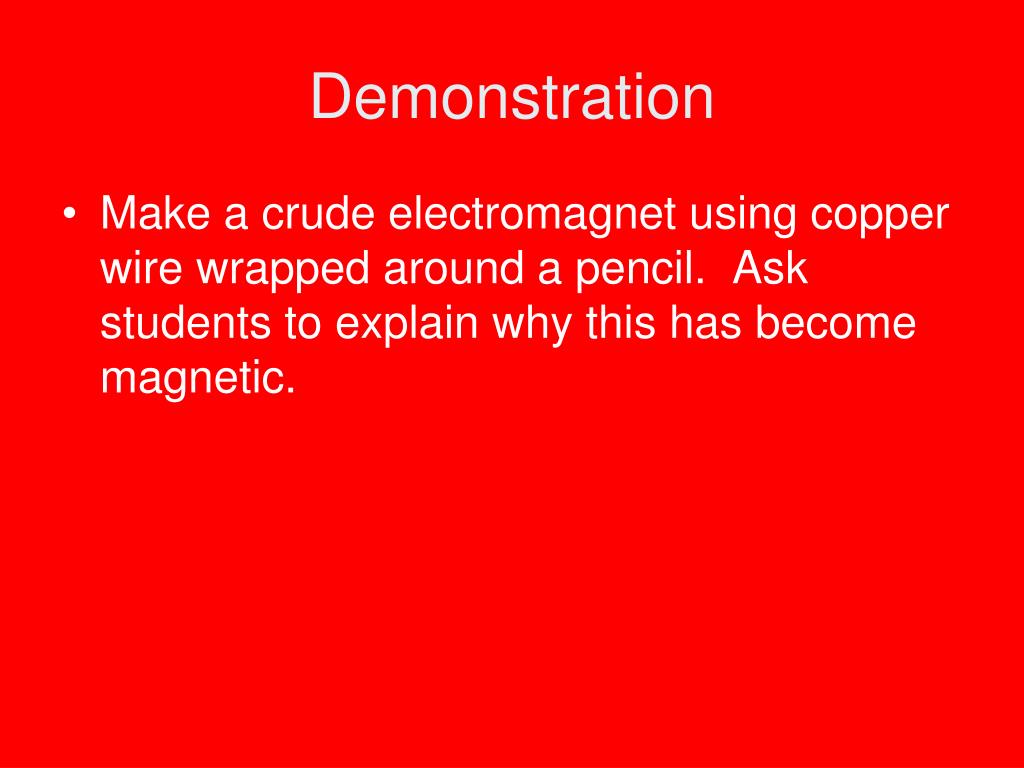 Demonstration

• Make a crude electromagnet using copper wire wrapped around a pencil.  Ask students to explain why this has become magnetic.